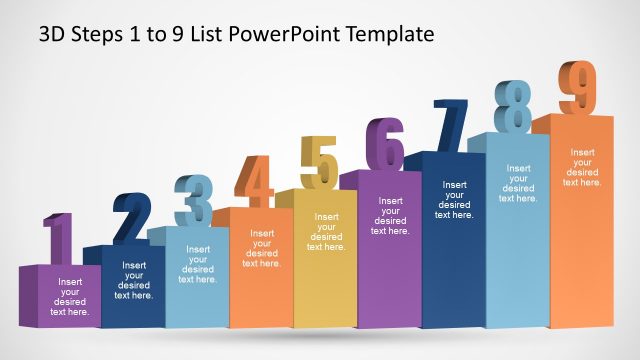 3D Steps 1 to 9 List PowerPoint Template

1
Insert your desired text here.

2
Insert your desired text here.

3
Insert your desired text here.

4
Insert your desired text here.

5
Insert your desired text here.

6
Insert your desired text here.

7
Insert your desired text here.

8
Insert your desired text here.

9
Insert your desired text here.